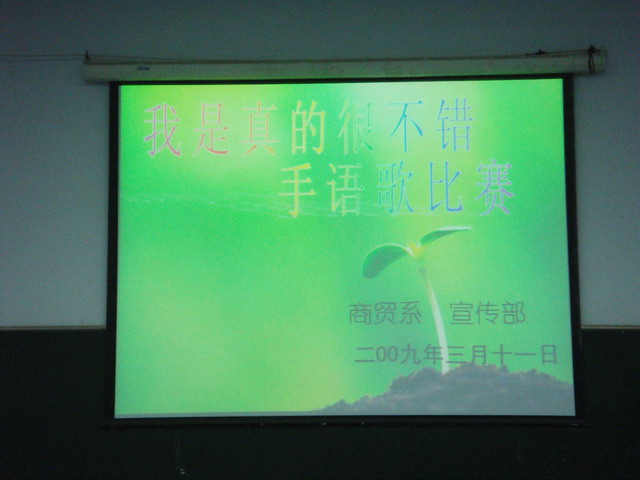 我是真的很不错
手语歌比赛

商贸系　宣传部
二00九年三月十一日